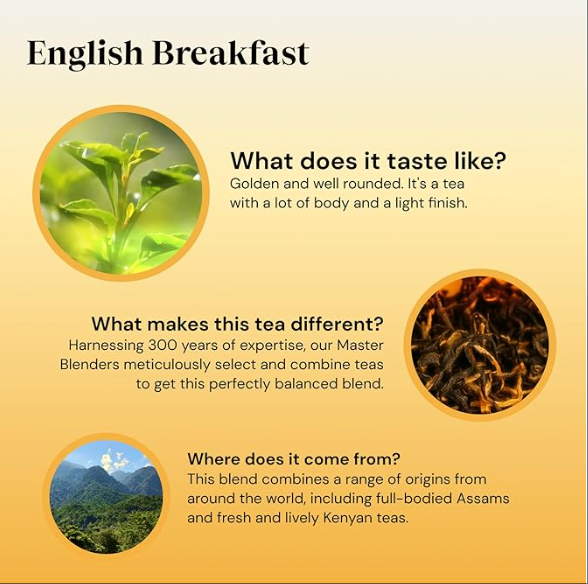 English Breakfast

What does it taste like?
Golden and well rounded. It's a tea with a lot of body and a light finish.

What makes this tea different?
Harnessing 300 years of expertise, our Master Blenders meticulously select and combine teas to get this perfectly balanced blend.

Where does it come from?
This blend combines a range of origins from around the world, including full-bodied Assams and fresh and lively Kenyan teas.